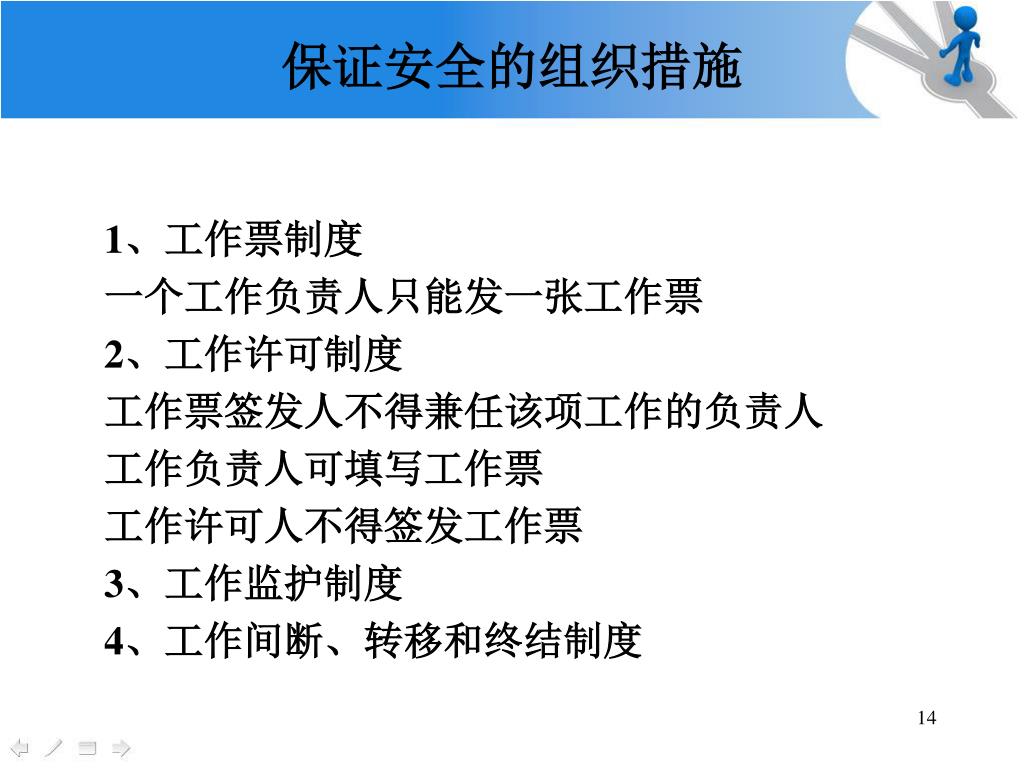 保证安全的组织措施

1、工作票制度
一个工作负责人只能发一张工作票
2、工作许可制度
工作票签发人不得兼任该项工作的负责人
工作负责人可填写工作票
工作许可人不得签发工作票
3、工作监护制度
4、工作间断、转移和终结制度

14